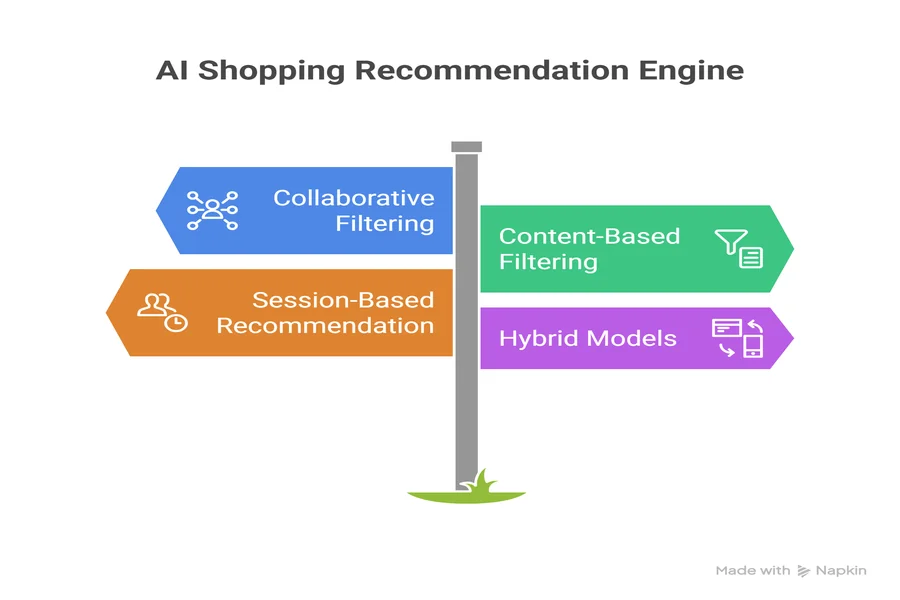 AI Shopping Recommendation Engine

Collaborative Filtering

Content-Based Filtering

Session-Based Recommendation

Hybrid Models

Made with Napkin